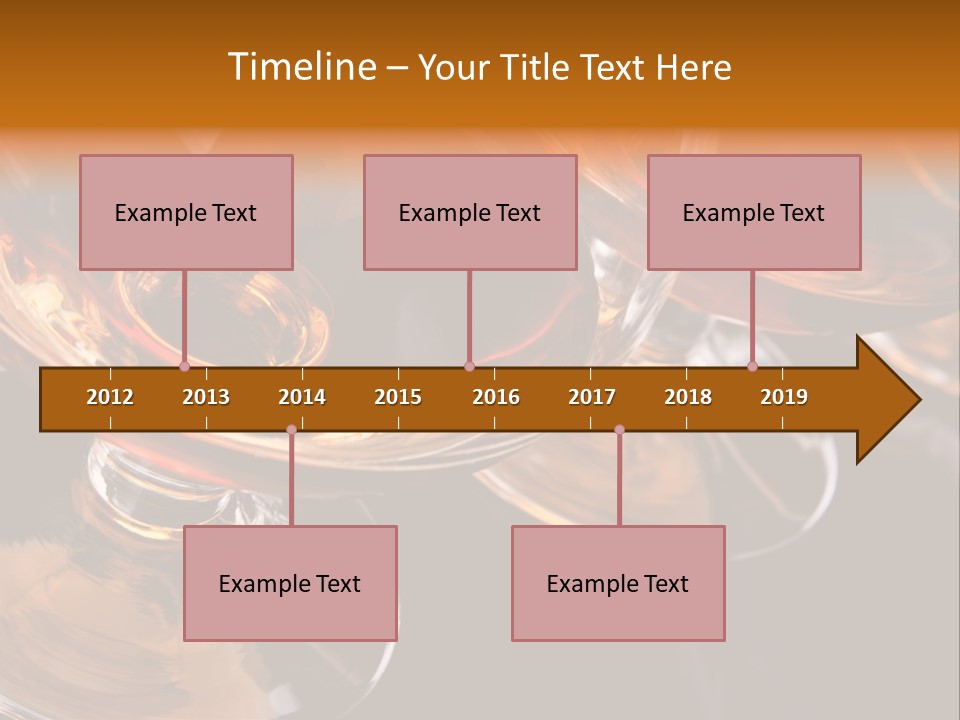 Timeline – Your Title Text Here

Example Text

Example Text

Example Text

2012 2013 2014 2015 2016 2017 2018 2019

Example Text

Example Text